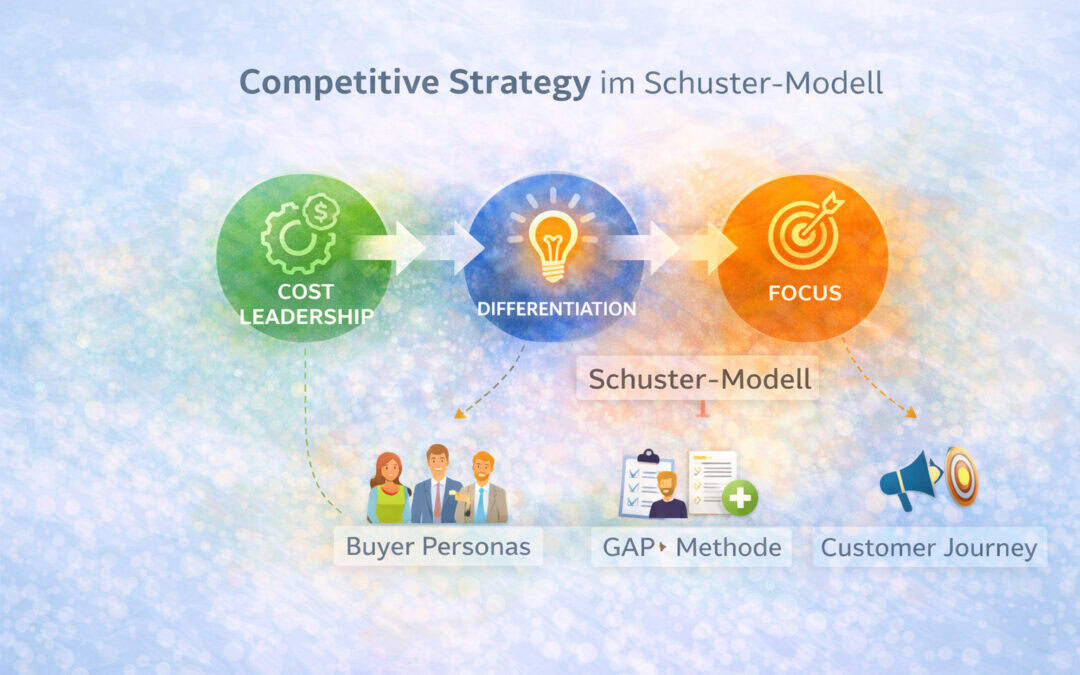 Competitive Strategy im Schuster-Modell

COST LEADERSHIP

DIFFERENTIATION

FOCUS

Schuster-Modell

Buyer Personas

GAP Methode

Customer Journey